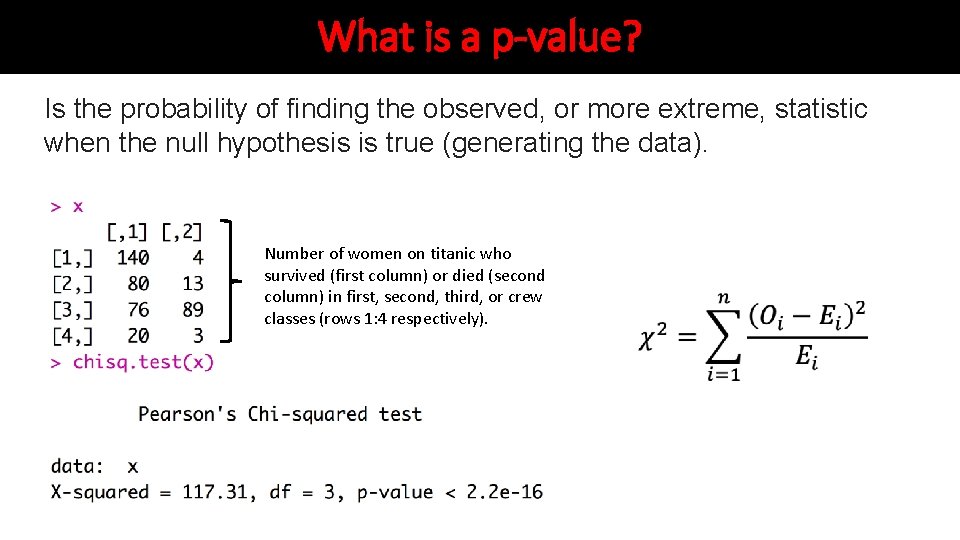 What is a p-value?

Is the probability of finding the observed, or more extreme, statistic when the null hypothesis is true (generating the data).

> x

|  | [,1] | [,2] |
|---|---|---|
| [1,] | 140 | 4 |
| [2,] | 80 | 13 |
| [3,] | 76 | 89 |
| [4,] | 20 | 3 |

> chisq.test(x)

Number of women on titanic who survived (first column) or died (second column) in first, second, third, or crew classes (rows 1:4 respectively).

$\chi^2 = \sum_{i=1}^{n} \frac{(O_i - E_i)^2}{E_i}$

Pearson's Chi-squared test

data: x
X-squared = 117.31, df = 3, p-value < 2.2e-16